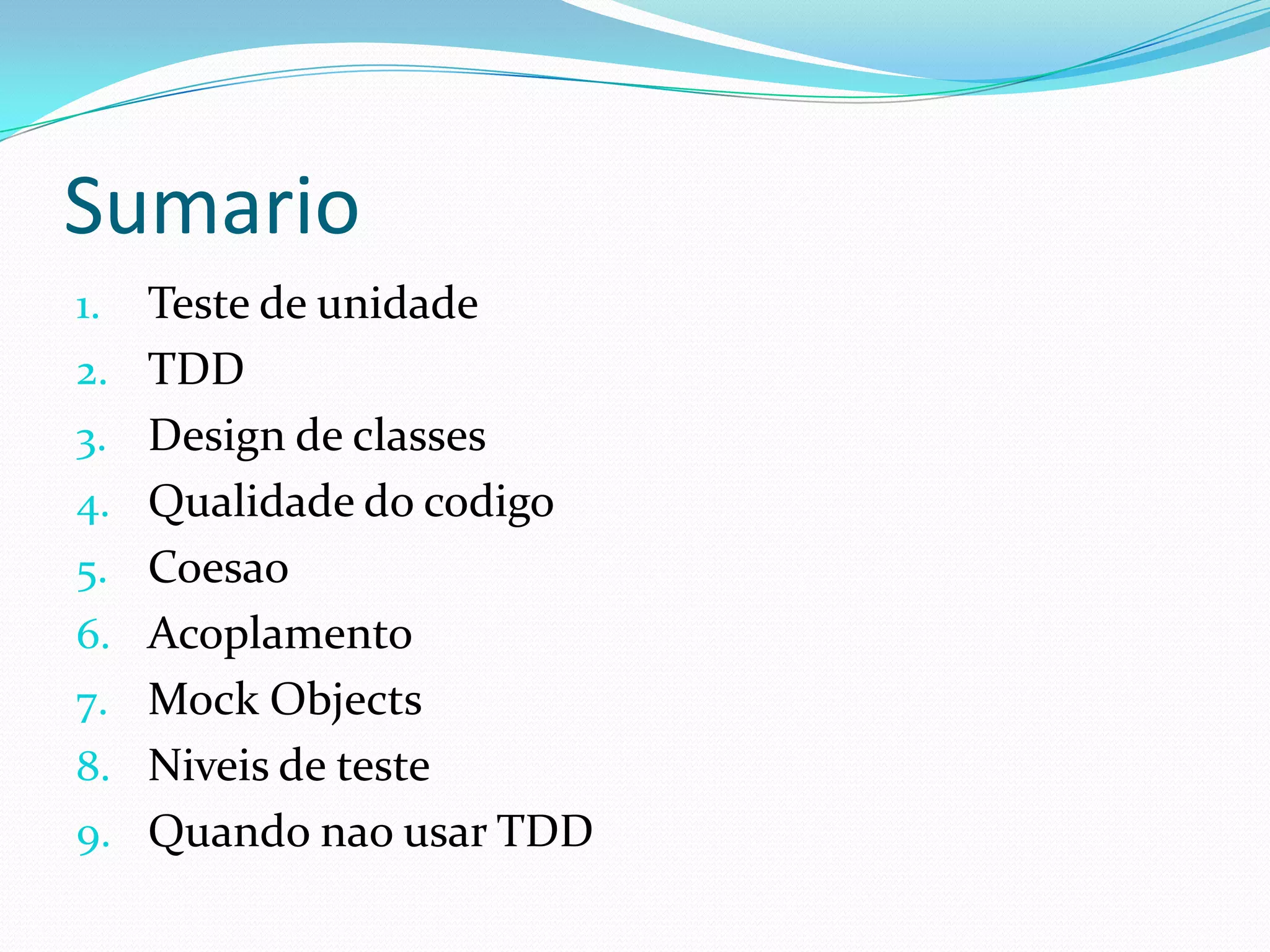 Sumario

1. Teste de unidade
2. TDD
3. Design de classes
4. Qualidade do codigo
5. Coesao
6. Acoplamento
7. Mock Objects
8. Niveis de teste
9. Quando nao usar TDD